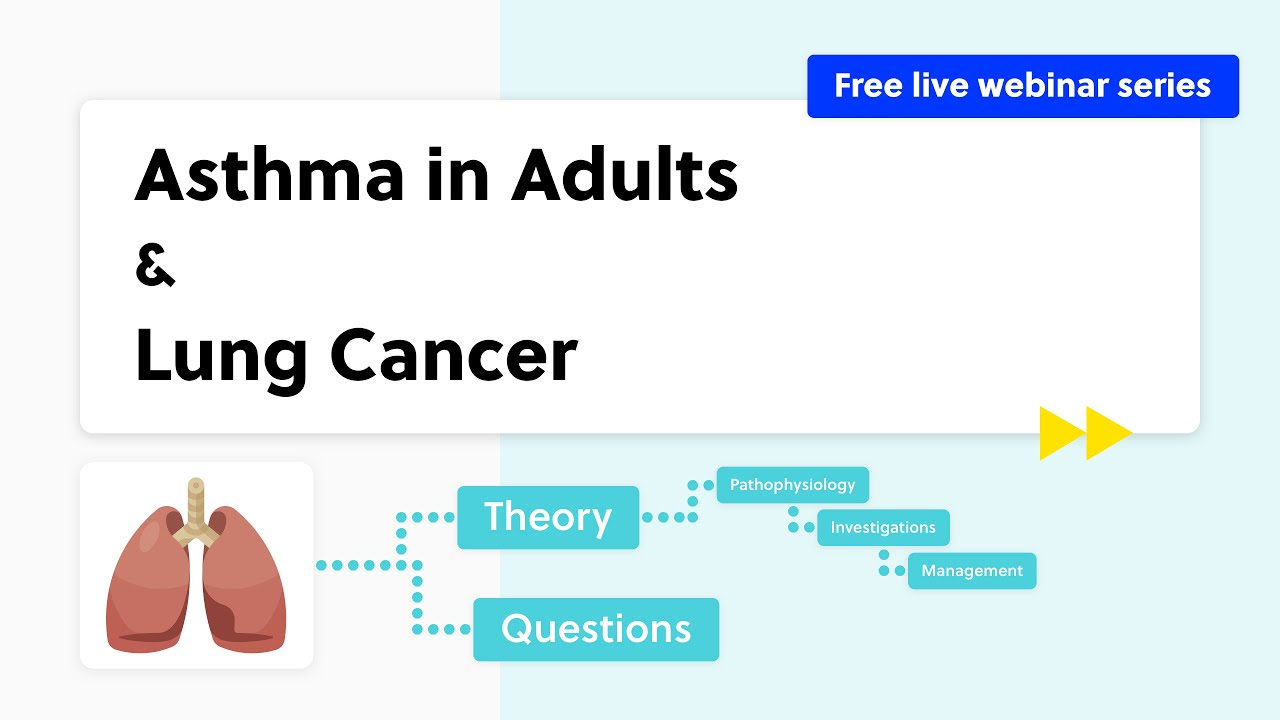 Free live webinar series

Asthma in Adults
&
Lung Cancer

Theory
Pathophysiology
Investigations
Management
Questions